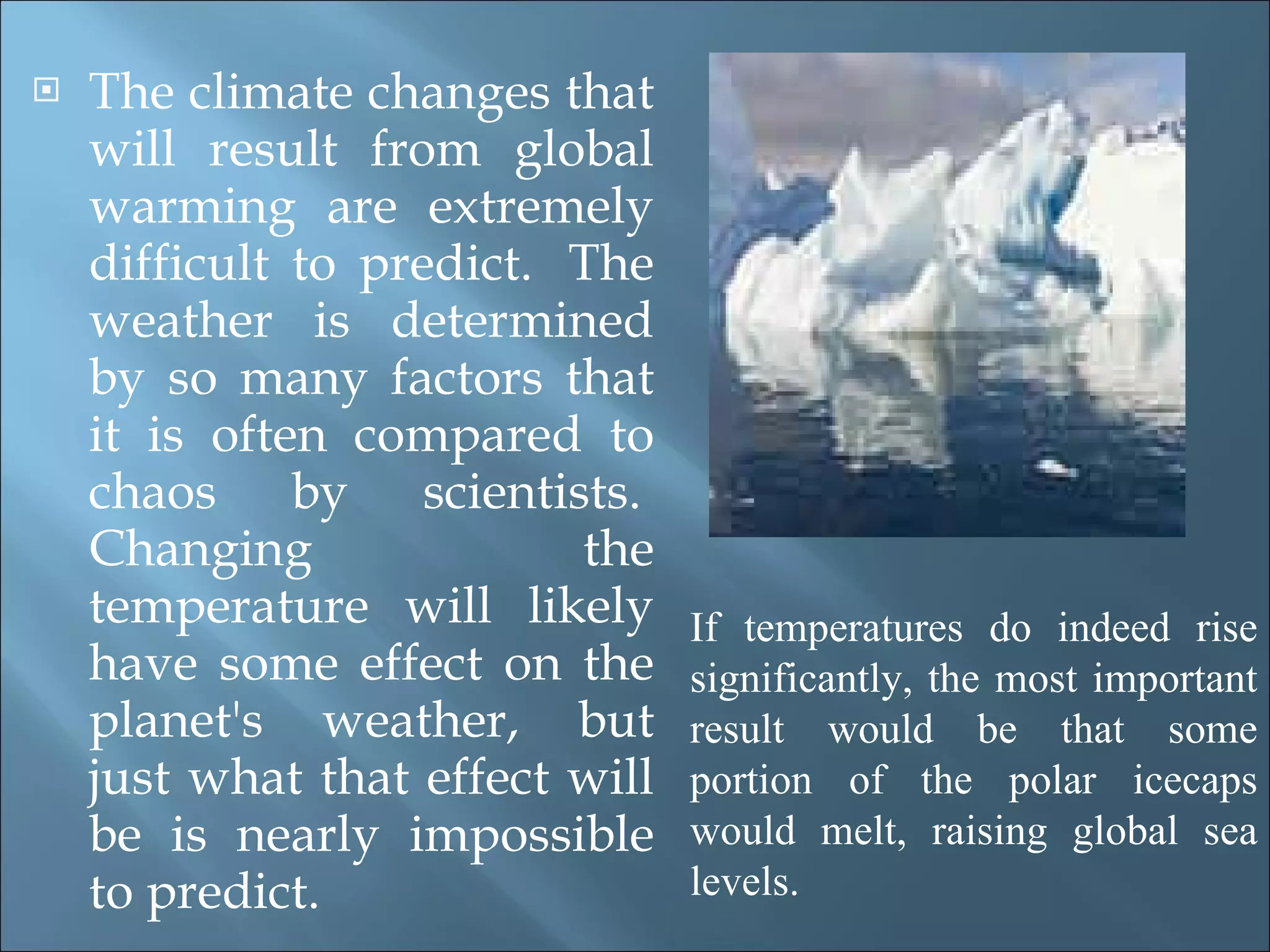 The climate changes that will result from global warming are extremely difficult to predict. The weather is determined by so many factors that it is often compared to chaos by scientists. Changing the temperature will likely have some effect on the planet's weather, but just what that effect will be is nearly impossible to predict.

If temperatures do indeed rise significantly, the most important result would be that some portion of the polar icecaps would melt, raising global sea levels.